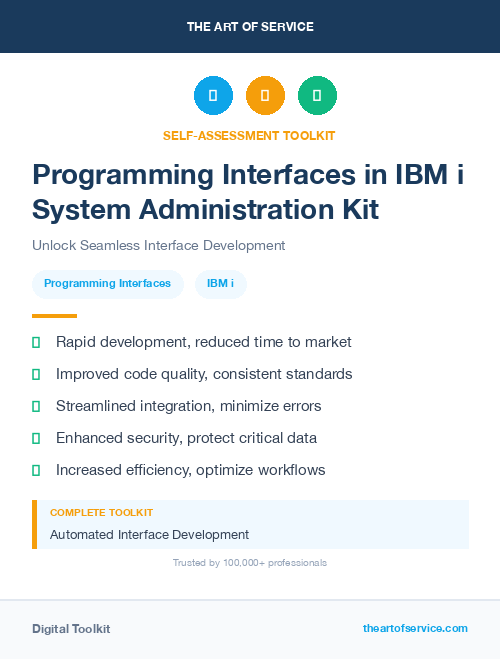 THE ART OF SERVICE

SELF-ASSESSMENT TOOLKIT

Programming Interfaces in IBM i System Administration Kit

Unlock Seamless Interface Development

Programming Interfaces

IBM i

Rapid development, reduced time to market

Improved code quality, consistent standards

Streamlined integration, minimize errors

Enhanced security, protect critical data

Increased efficiency, optimize workflows

COMPLETE TOOLKIT

Automated Interface Development

Trusted by 100,000+ professionals

Digital Toolkit

theartofservice.com